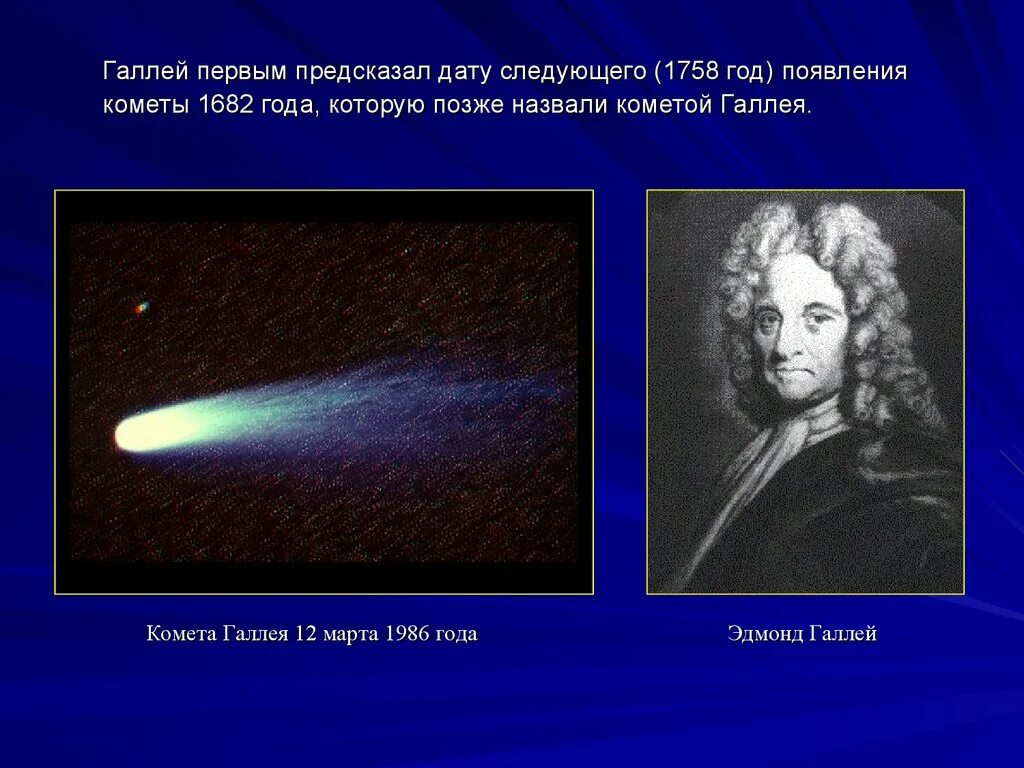 Галлей первым предсказал дату следующего (1758 год) появления кометы 1682 года, которую позже назвали кометой Галлея.

Комета Галлея 12 марта 1986 года

Эдмонд Галлей